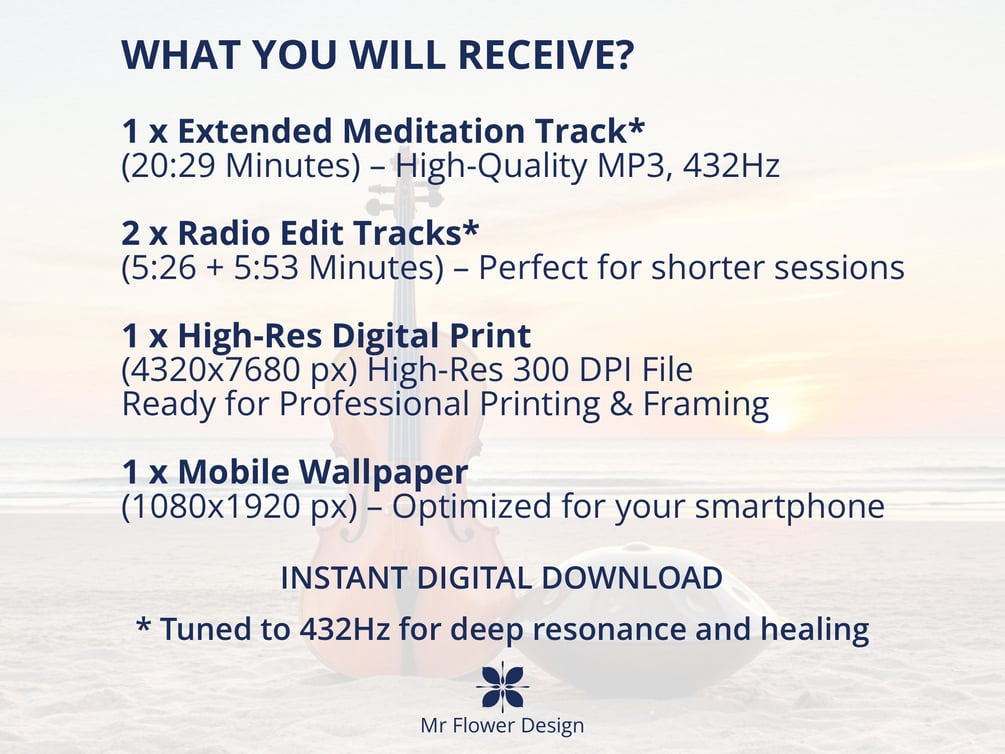 WHAT YOU WILL RECEIVE?

1 x Extended Meditation Track*
(20:29 Minutes) – High-Quality MP3, 432Hz

2 x Radio Edit Tracks*
(5:26 + 5:53 Minutes) – Perfect for shorter sessions

1 x High-Res Digital Print
(4320x7680 px) High-Res 300 DPI File
Ready for Professional Printing & Framing

1 x Mobile Wallpaper
(1080x1920 px) – Optimized for your smartphone

INSTANT DIGITAL DOWNLOAD

* Tuned to 432Hz for deep resonance and healing

Mr Flower Design